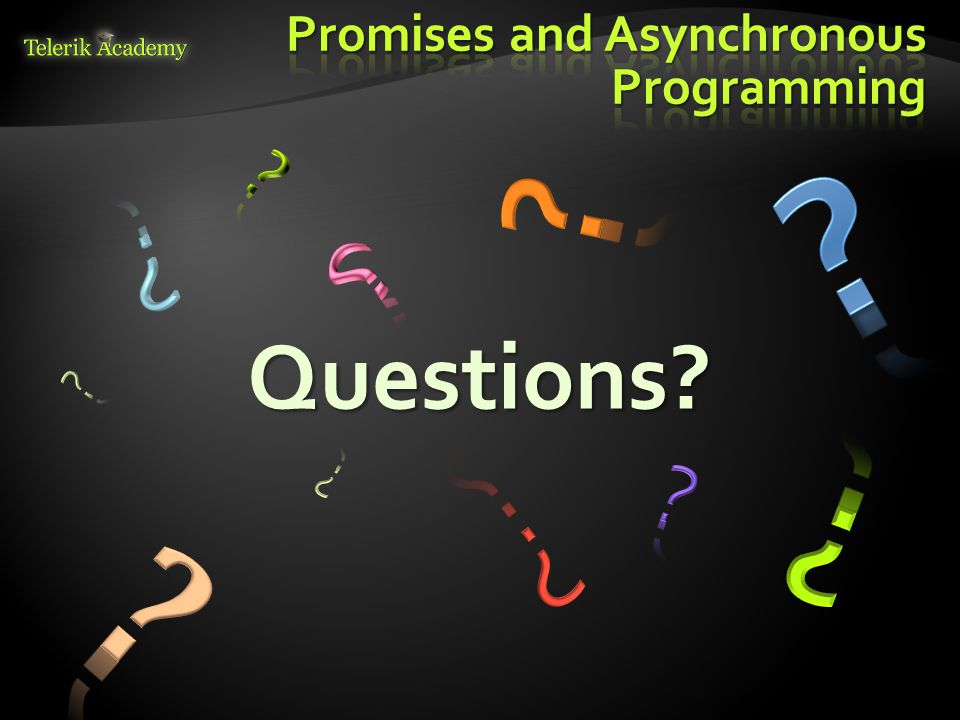 Telerik Academy

Promises and Asynchronous Programming

Questions?